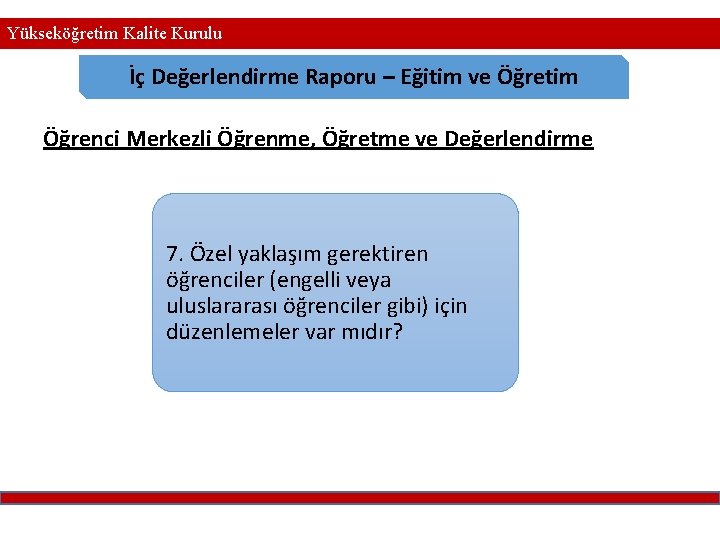 Yükseköğretim Kalite Kurulu

İç Değerlendirme Raporu – Eğitim ve Öğretim

Öğrenci Merkezli Öğrenme, Öğretme ve Değerlendirme

7. Özel yaklaşım gerektiren öğrenciler (engelli veya uluslararası öğrenciler gibi) için düzenlemeler var mıdır?